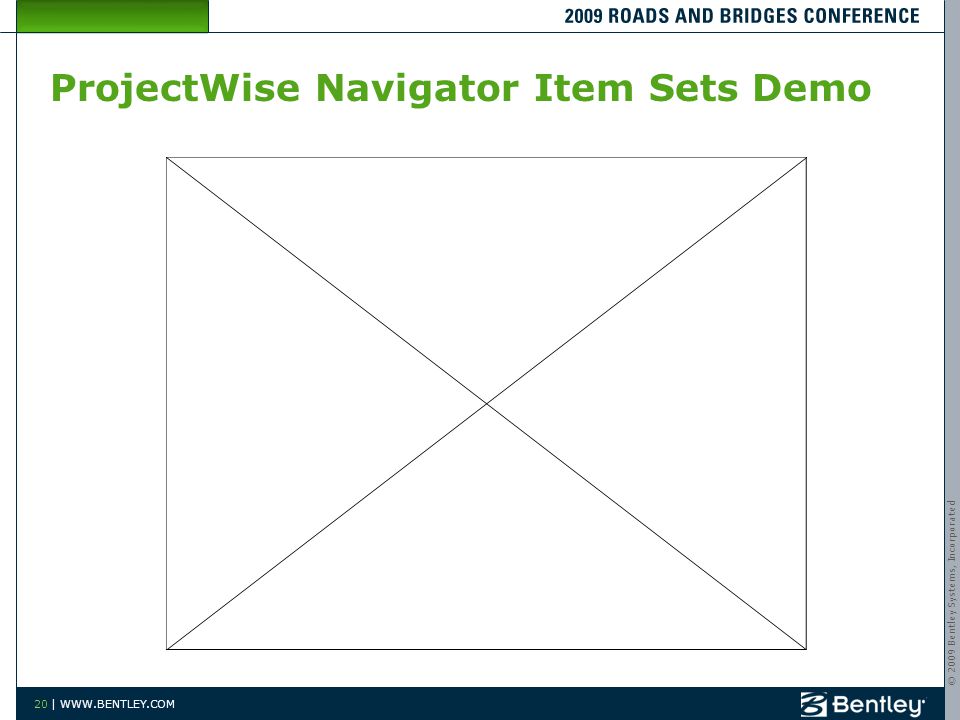 2009 ROADS AND BRIDGES CONFERENCE

ProjectWise Navigator Item Sets Demo

© 2009 Bentley Systems, Incorporated

20 | WWW.BENTLEY.COM

Bentley